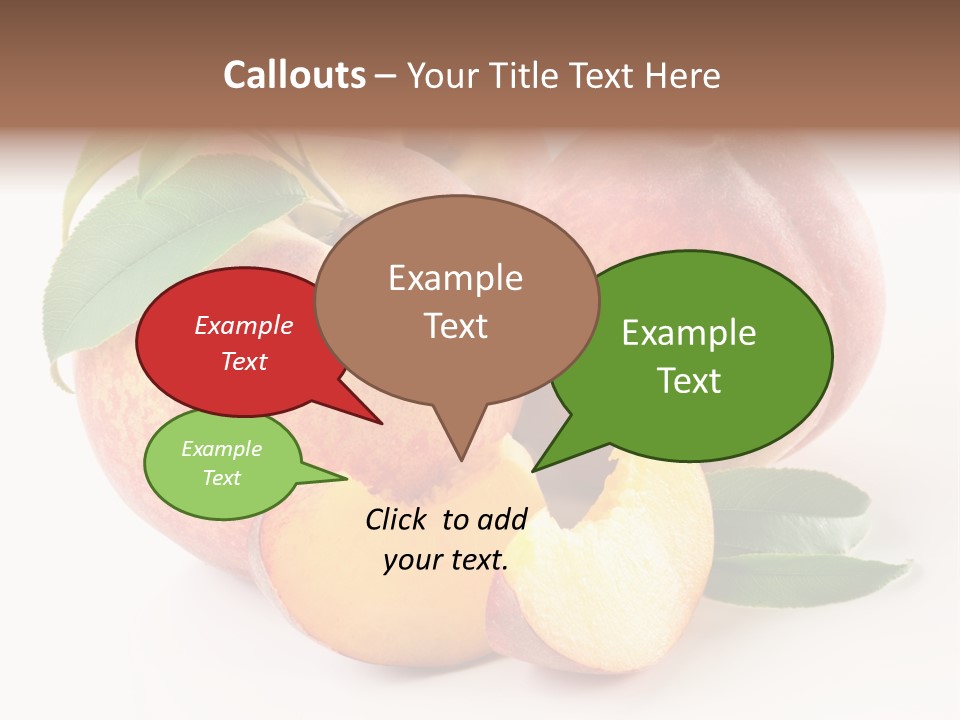 Callouts – Your Title Text Here

Example Text

Example Text

Example Text

Example Text

Click to add your text.